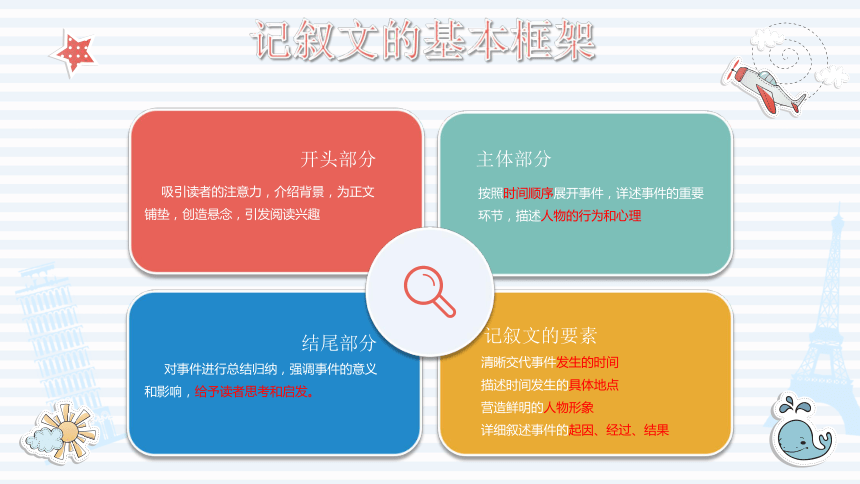 记叙文的基本框架

开头部分

吸引读者的注意力，介绍背景，为正文铺垫，创造悬念，引发阅读兴趣

主体部分

按照时间顺序展开事件，详述事件的重要环节，描述人物的行为和心理

结尾部分

对事件进行总结归纳，强调事件的意义和影响，给予读者思考和启发。

记叙文的要素

清晰交代事件发生的时间
描述时间发生的具体地点
营造鲜明的人物形象
详细叙述事件的起因、经过、结果